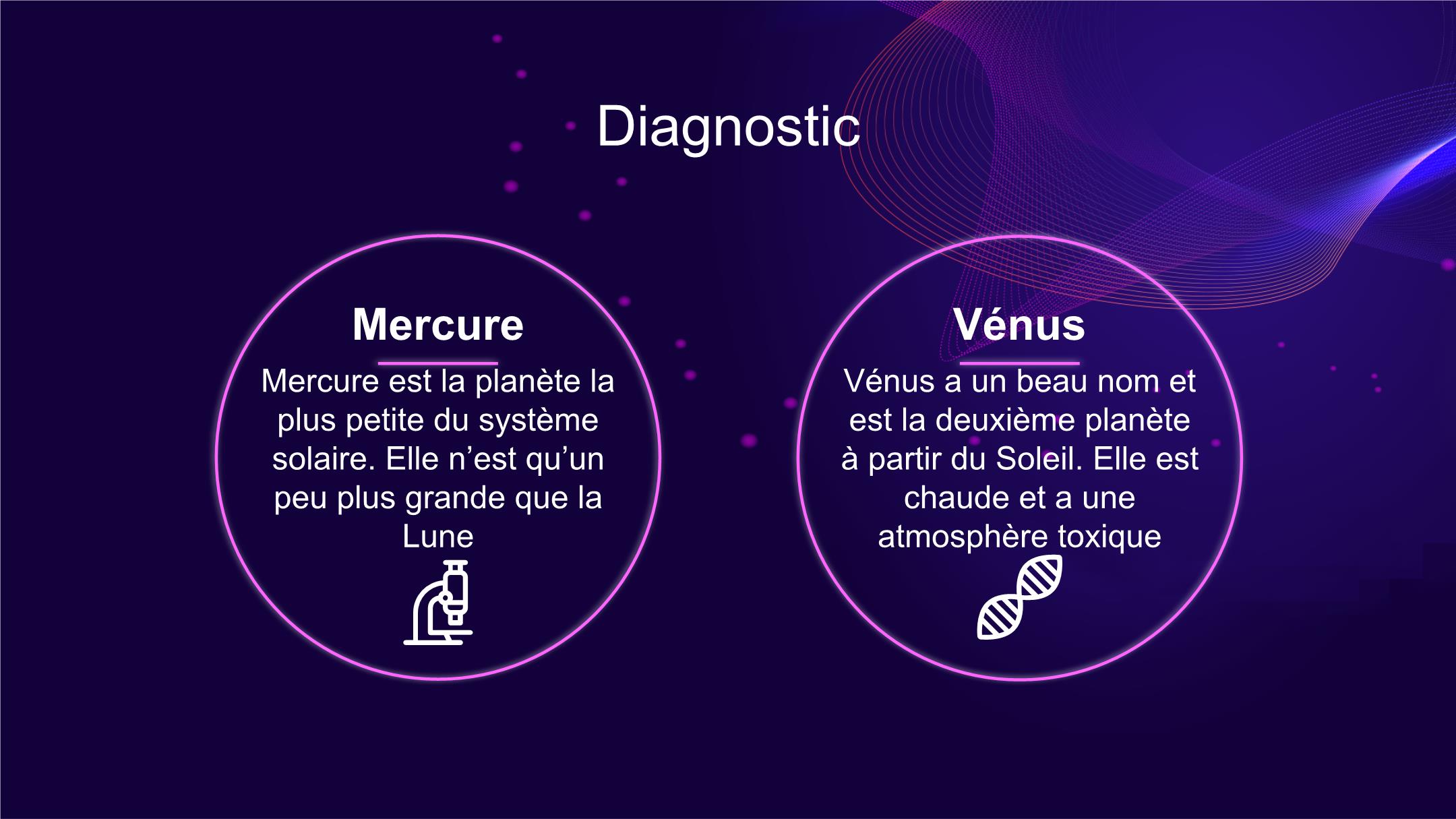 Diagnostic

Mercure

Mercure est la planète la plus petite du système solaire. Elle n’est qu’un peu plus grande que la Lune

Vénus

Vénus a un beau nom et est la deuxième planète à partir du Soleil. Elle est chaude et a une atmosphère toxique